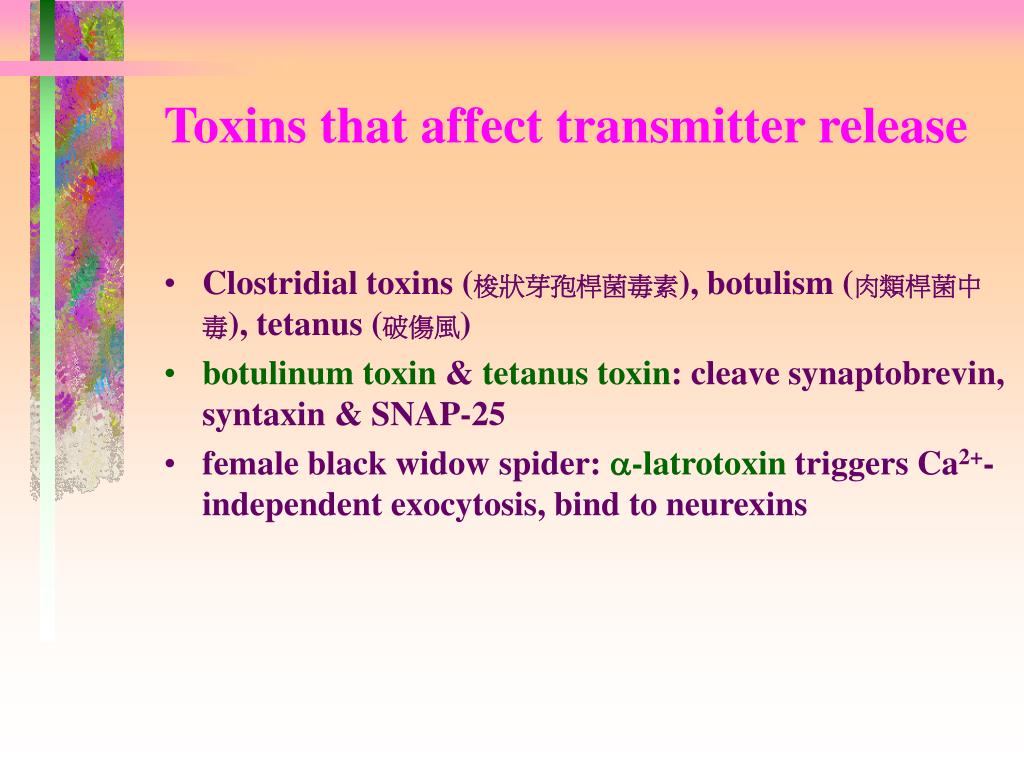 Toxins that affect transmitter release

• Clostridial toxins (梭狀芽孢桿菌毒素), botulism (肉類桿菌中毒), tetanus (破傷風)
• botulinum toxin & tetanus toxin: cleave synaptobrevin, syntaxin & SNAP-25
• female black widow spider: $\alpha$-latrotoxin triggers $Ca^{2+}$-independent exocytosis, bind to neurexins